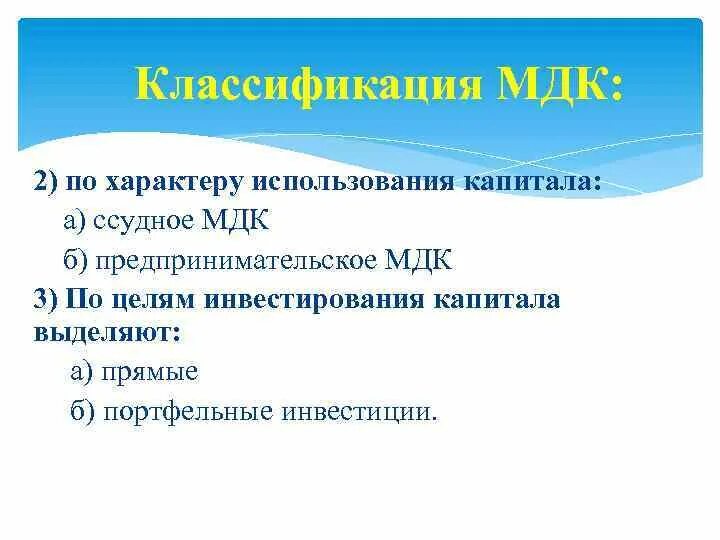 Классификация МДК:

2) по характеру использования капитала:

а) ссудное МДК

б) предпринимательское МДК

3) По целям инвестирования капитала выделяют:

а) прямые

б) портфельные инвестиции.